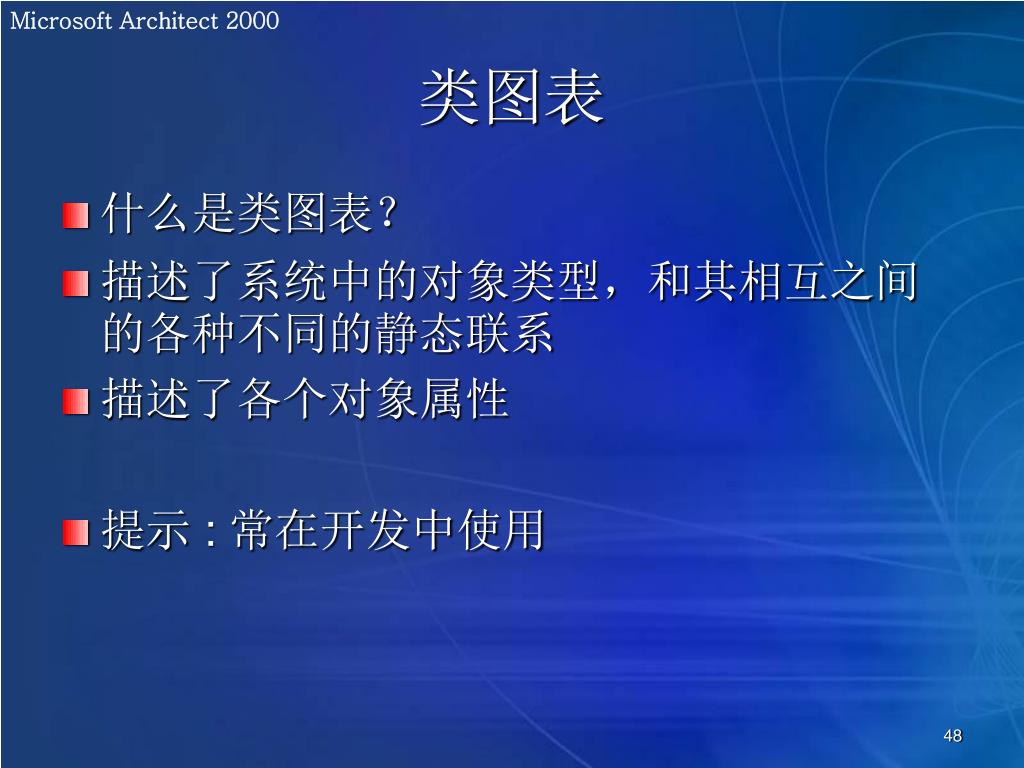 Microsoft Architect 2000

类图表

什么是类图表?

描述了系统中的对象类型，和其相互之间的各种不同的静态联系

描述了各个对象属性

提示 : 常在开发中使用

48